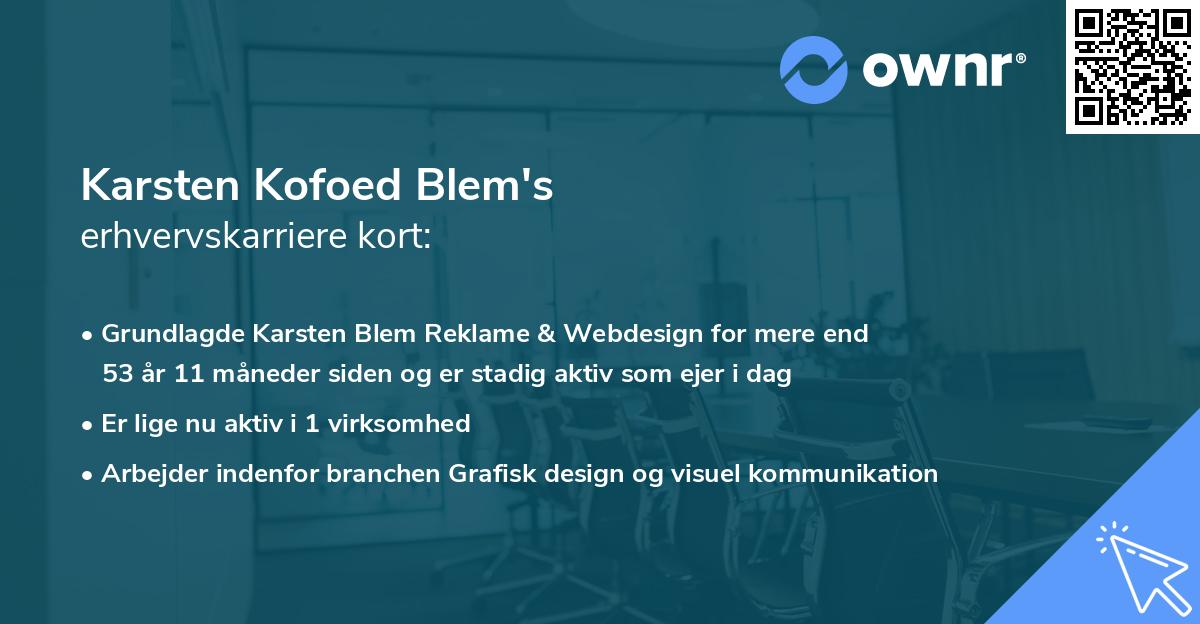 ownr®

Karsten Kofoed Blem's
erhvervskarriere kort:

• Grundlagde Karsten Blem Reklame & Webdesign for mere end 53 år 11 måneder siden og er stadig aktiv som ejer i dag
• Er lige nu aktiv i 1 virksomhed
• Arbejder indenfor branchen Grafisk design og visuel kommunikation